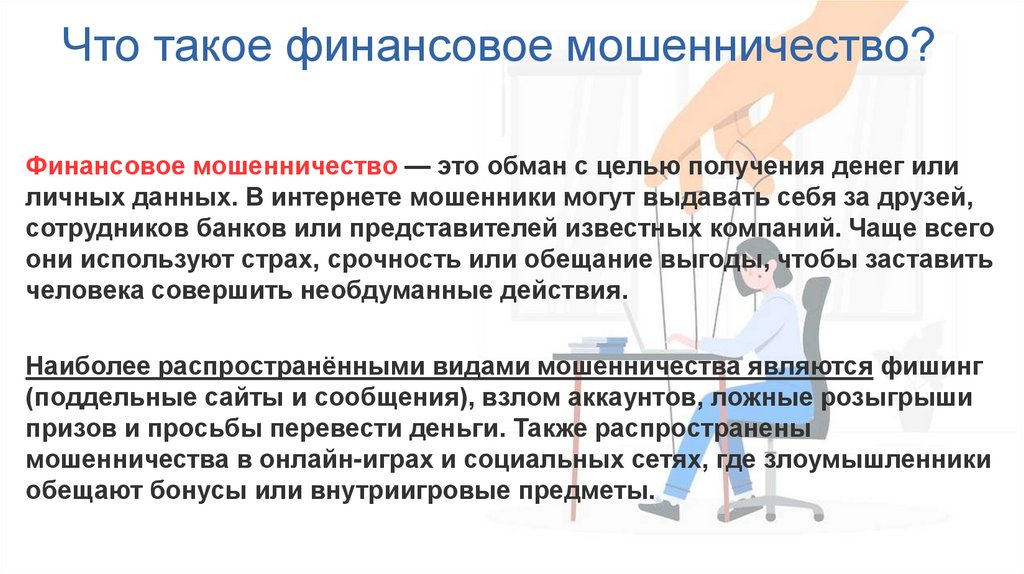 Что такое финансовое мошенничество?

Финансовое мошенничество — это обман с целью получения денег или личных данных. В интернете мошенники могут выдавать себя за друзей, сотрудников банков или представителей известных компаний. Чаще всего они используют страх, срочность или обещание выгоды, чтобы заставить человека совершить необдуманные действия.

Наиболее распространёнными видами мошенничества являются фишинг (поддельные сайты и сообщения), взлом аккаунтов, ложные розыгрыши призов и просьбы перевести деньги. Также распространены мошенничества в онлайн-играх и социальных сетях, где злоумышленники обещают бонусы или внутриигровые предметы.